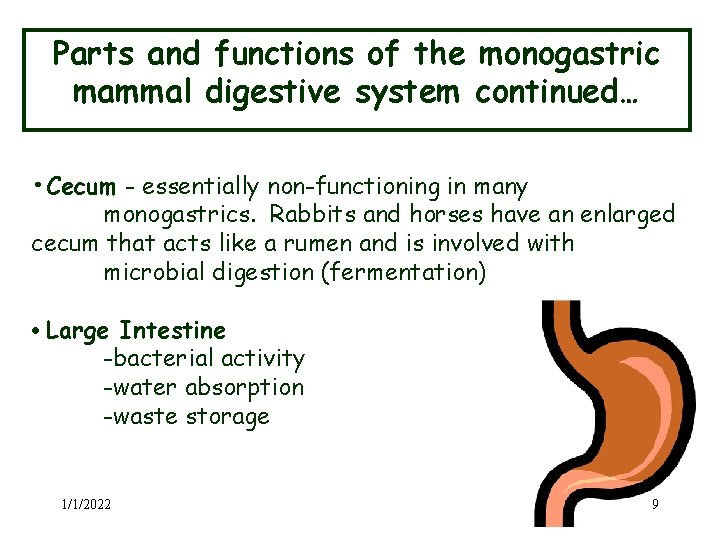 Parts and functions of the monogastric mammal digestive system continued…

• Cecum - essentially non-functioning in many monogastrics. Rabbits and horses have an enlarged cecum that acts like a rumen and is involved with microbial digestion (fermentation)

• Large Intestine
-bacterial activity
-water absorption
-waste storage

1/1/2022

9